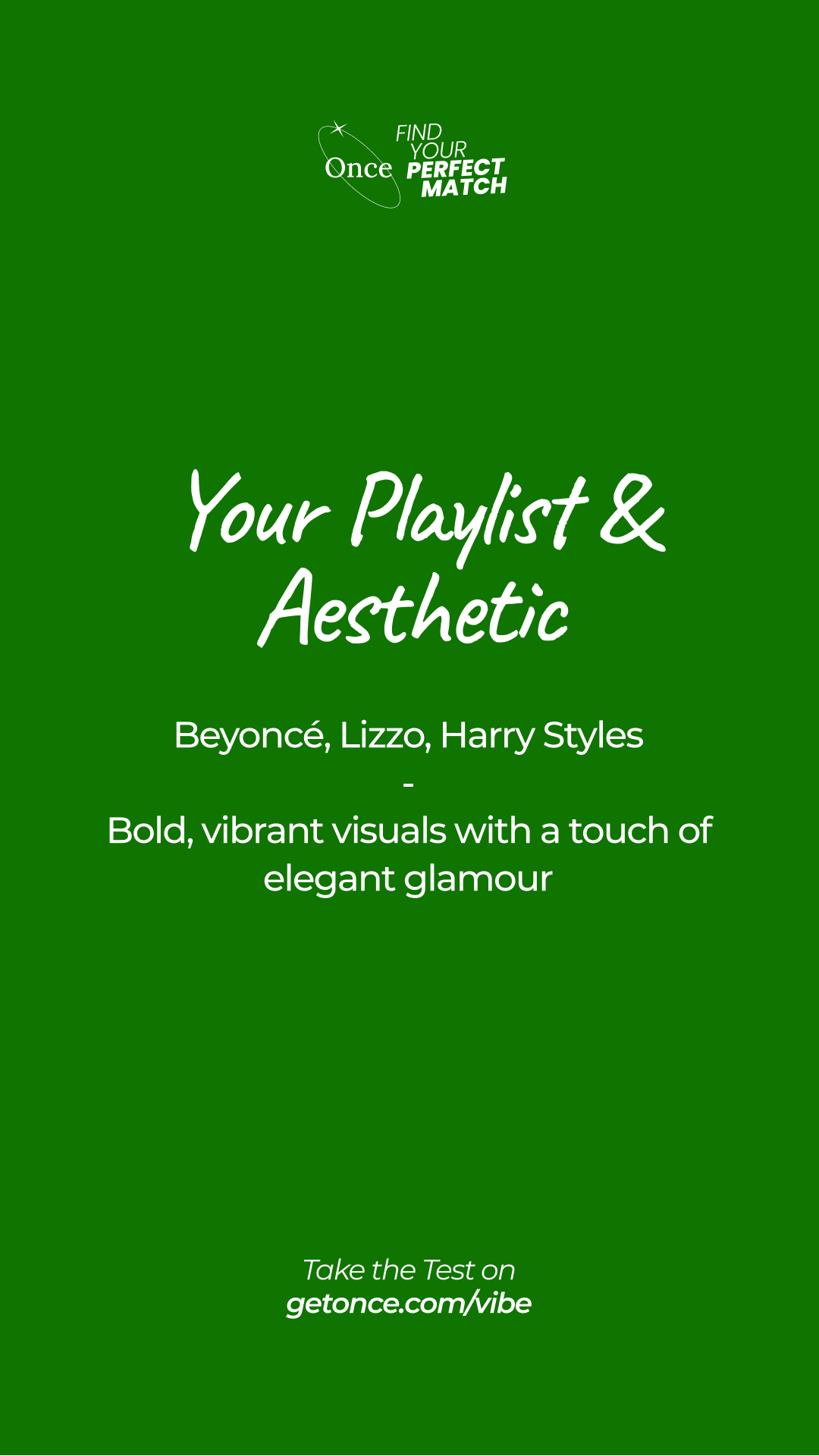 Once
FIND YOUR PERFECT MATCH

Your Playlist & Aesthetic

Beyoncé, Lizzo, Harry Styles
-
Bold, vibrant visuals with a touch of elegant glamour

Take the Test on
getonce.com/vibe